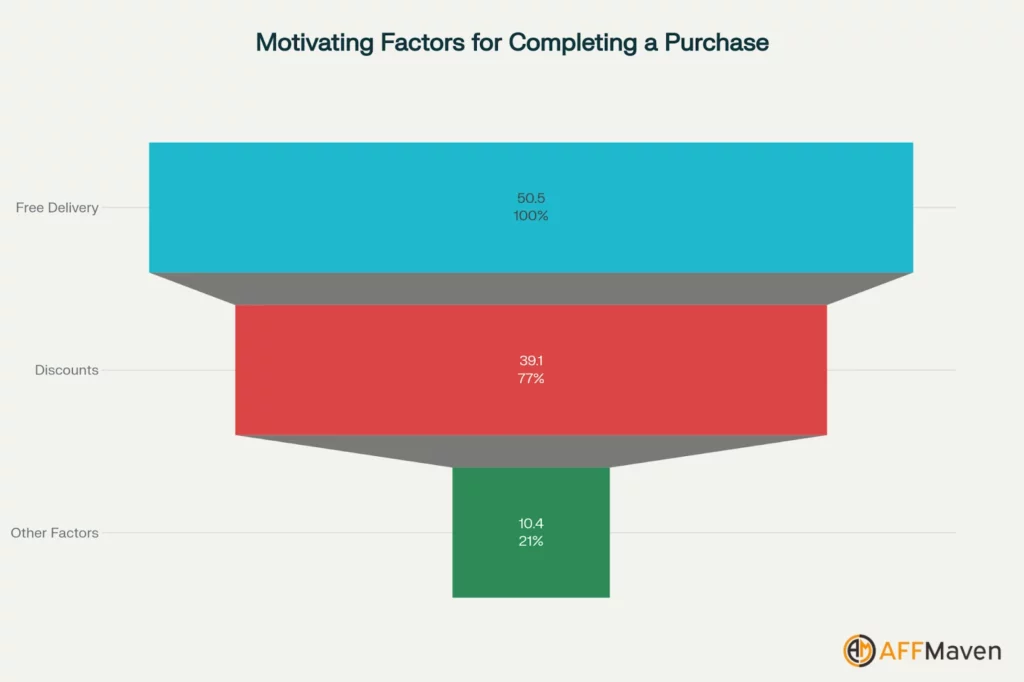 Motivating Factors for Completing a Purchase

Free Delivery
50.5
100%

Discounts
39.1
77%

Other Factors
10.4
21%

AFFMaven